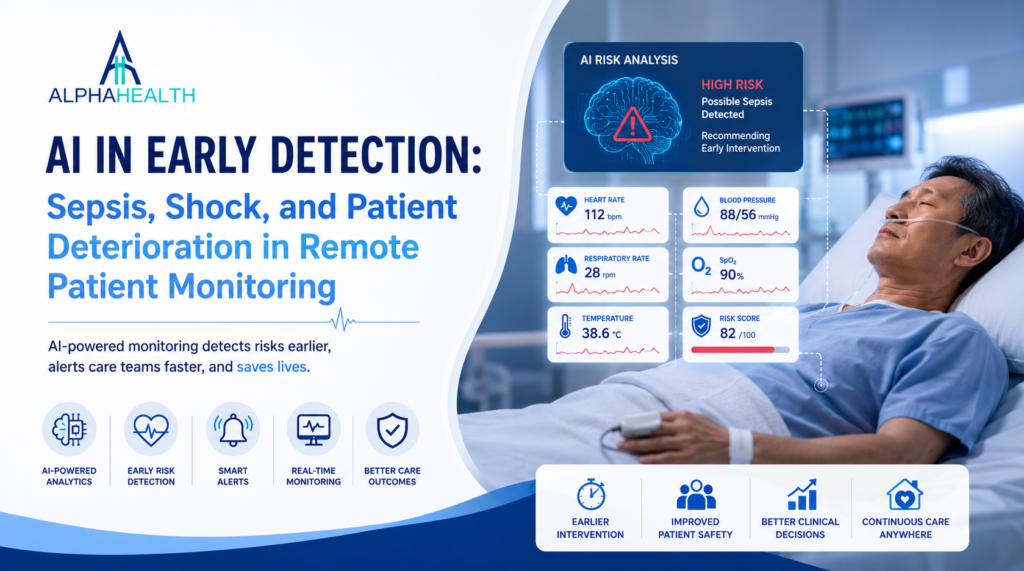 ALPHAHEALTH

AI IN EARLY DETECTION: Sepsis, Shock, and Patient Deterioration in Remote Patient Monitoring

AI-powered monitoring detects risks earlier, alerts care teams faster, and saves lives.

AI-POWERED ANALYTICS

EARLY RISK DETECTION

SMART ALERTS

REAL-TIME MONITORING

BETTER CARE OUTCOMES

AI RISK ANALYSIS

HIGH RISK
Possible Sepsis Detected

Recommending Early Intervention

HEART RATE
112 bpm

BLOOD PRESSURE
88/56 mmHg

RESPIRATORY RATE
28 rpm

$O_2$
$SpO_2$
90%

TEMPERATURE
38.6 °C

RISK SCORE
82 /100

EARLIER INTERVENTION

IMPROVED PATIENT SAFETY

BETTER CLINICAL DECISIONS

CONTINUOUS CARE ANYWHERE